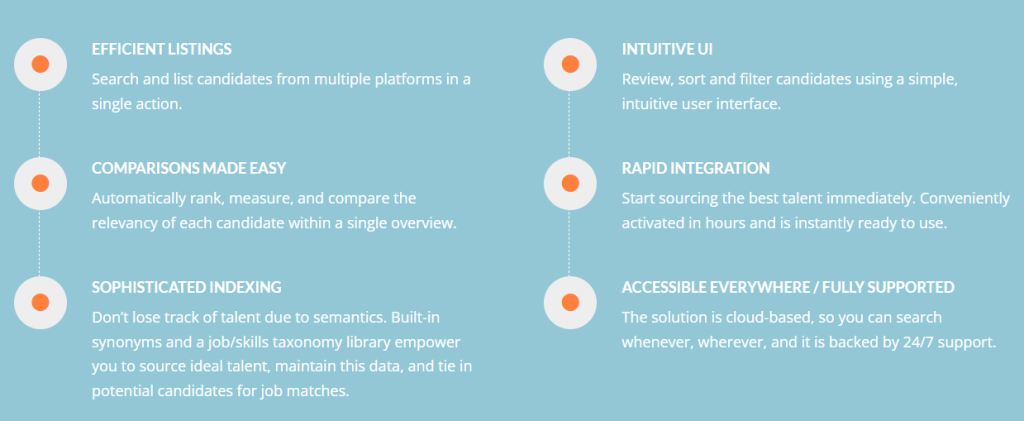 EFFICIENT LISTINGS
Search and list candidates from multiple platforms in a single action.

COMPARISONS MADE EASY
Automatically rank, measure, and compare the relevancy of each candidate within a single overview.

SOPHISTICATED INDEXING
Don't lose track of talent due to semantics. Built-in synonyms and a job/skills taxonomy library empower you to source ideal talent, maintain this data, and tie in potential candidates for job matches.

INTUITIVE UI
Review, sort and filter candidates using a simple, intuitive user interface.

RAPID INTEGRATION
Start sourcing the best talent immediately. Conveniently activated in hours and is instantly ready to use.

ACCESSIBLE EVERYWHERE / FULLY SUPPORTED
The solution is cloud-based, so you can search whenever, wherever, and it is backed by 24/7 support.